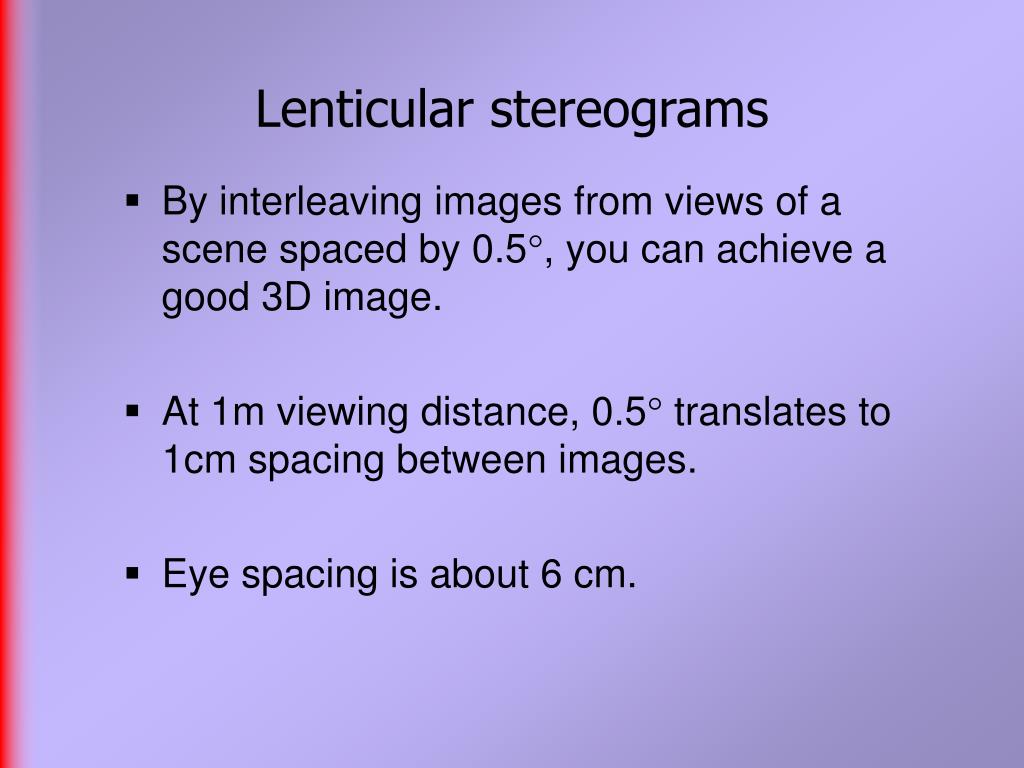 Lenticular stereograms

▪ By interleaving images from views of a scene spaced by 0.5°, you can achieve a good 3D image.

▪ At 1m viewing distance, 0.5° translates to 1cm spacing between images.

▪ Eye spacing is about 6 cm.